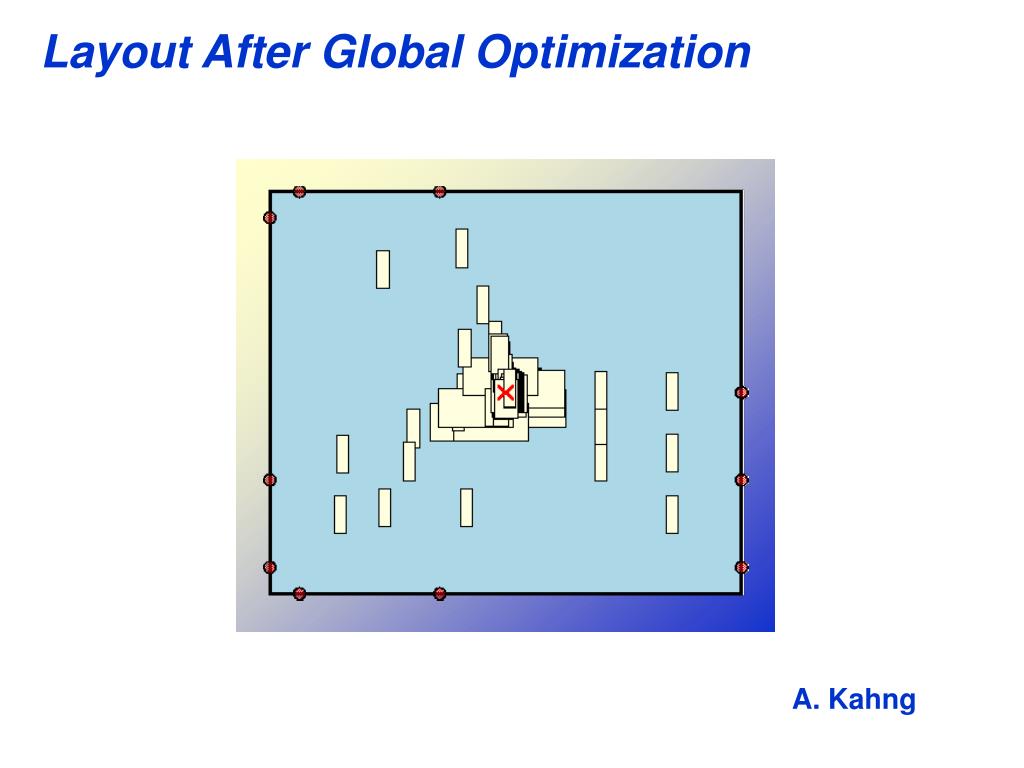 Layout After Global Optimization

A. Kahng